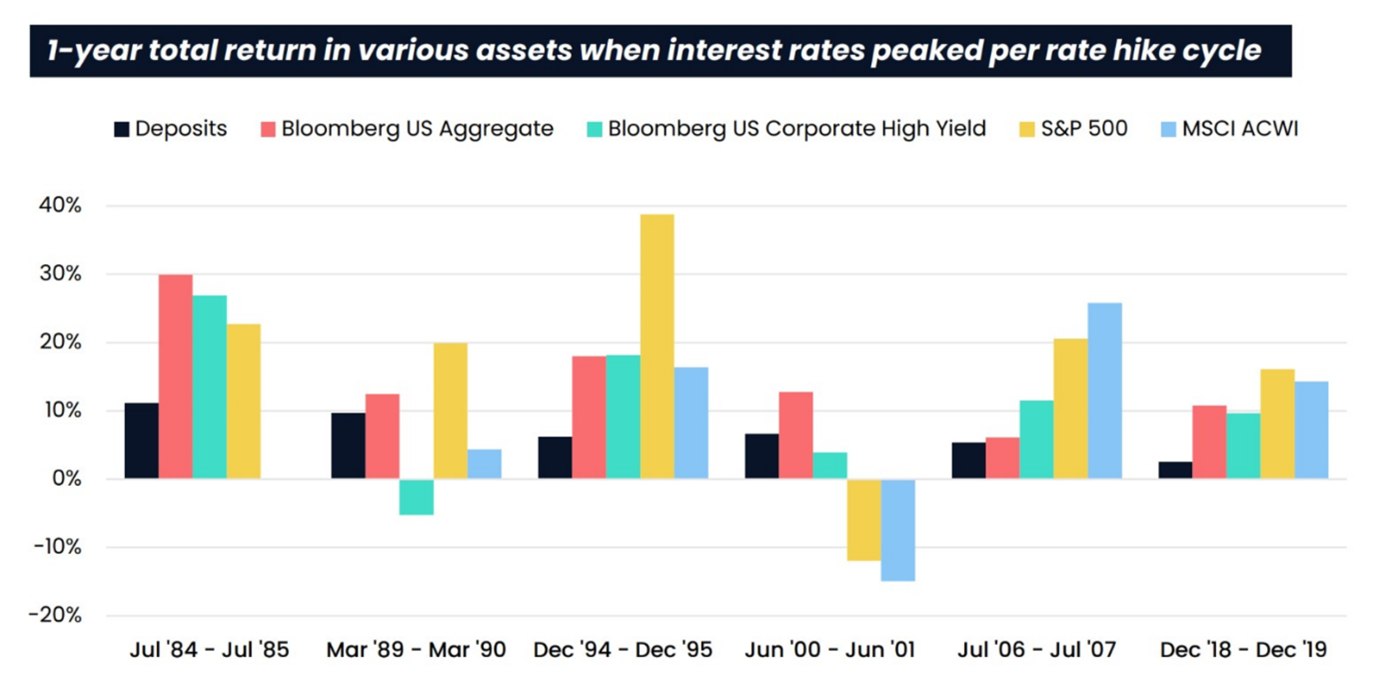 1-year total return in various assets when interest rates peaked per rate hike cycle

Deposits Bloomberg US Aggregate Bloomberg US Corporate High Yield S&P 500 MSCI ACWI

40%
30%
20%
10%
0%
-10%
-20%

Jul '84 - Jul '85 Mar '89 - Mar '90 Dec '94 - Dec '95 Jun '00 - Jun '01 Jul '06 - Jul '07 Dec '18 - Dec '19